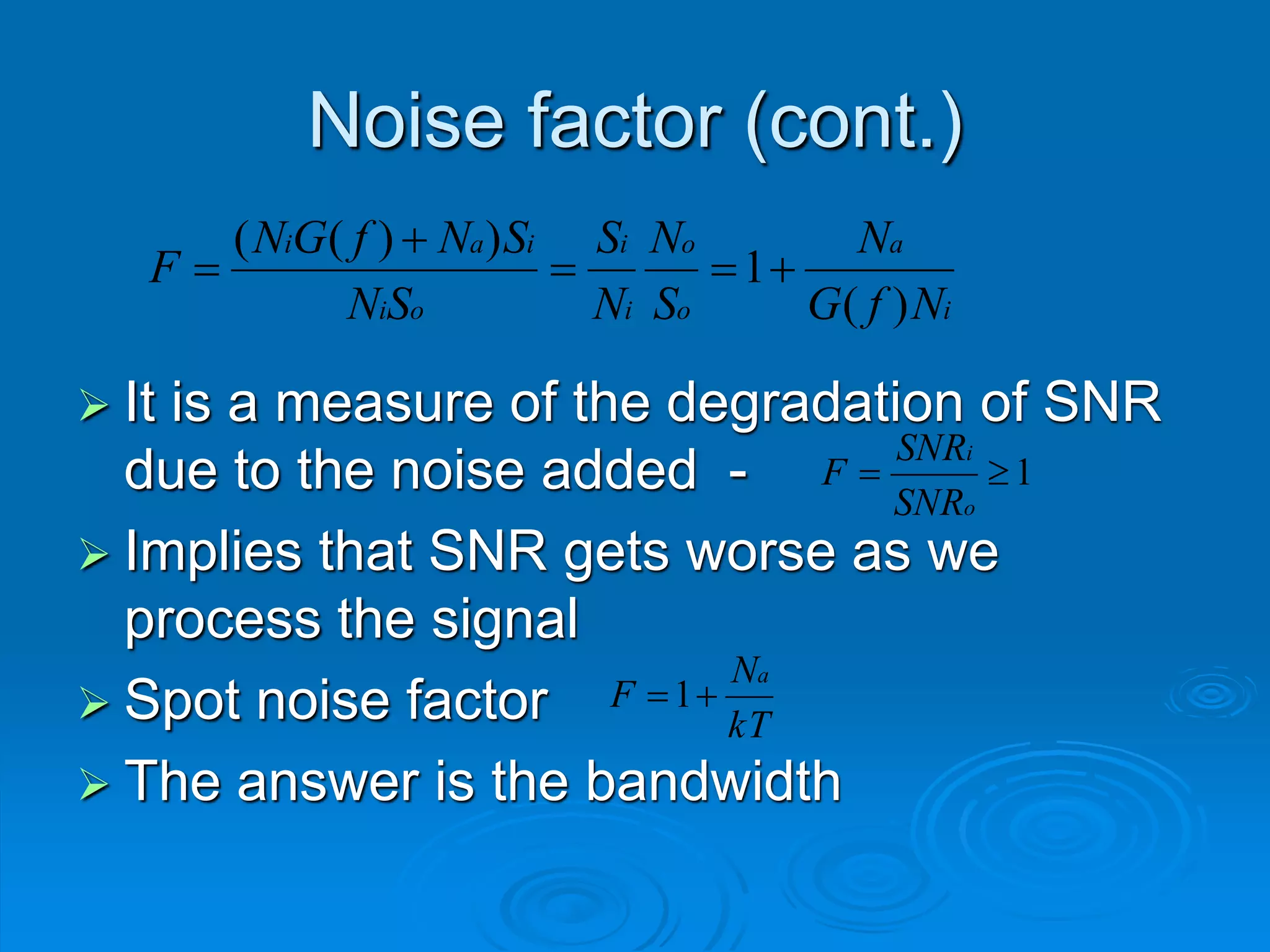 Noise factor (cont.)

$F = \frac{(N_i G(f) + N_a) S_i}{N_i S_o} = \frac{S_i}{N_i} \frac{N_o}{S_o} = 1 + \frac{N_a}{G(f) N_i}$

➢ It is a measure of the degradation of SNR due to the noise added - $F = \frac{SNR_i}{SNR_o} \geq 1$

➢ Implies that SNR gets worse as we process the signal

➢ Spot noise factor $F = 1 + \frac{N_a}{kT}$

➢ The answer is the bandwidth